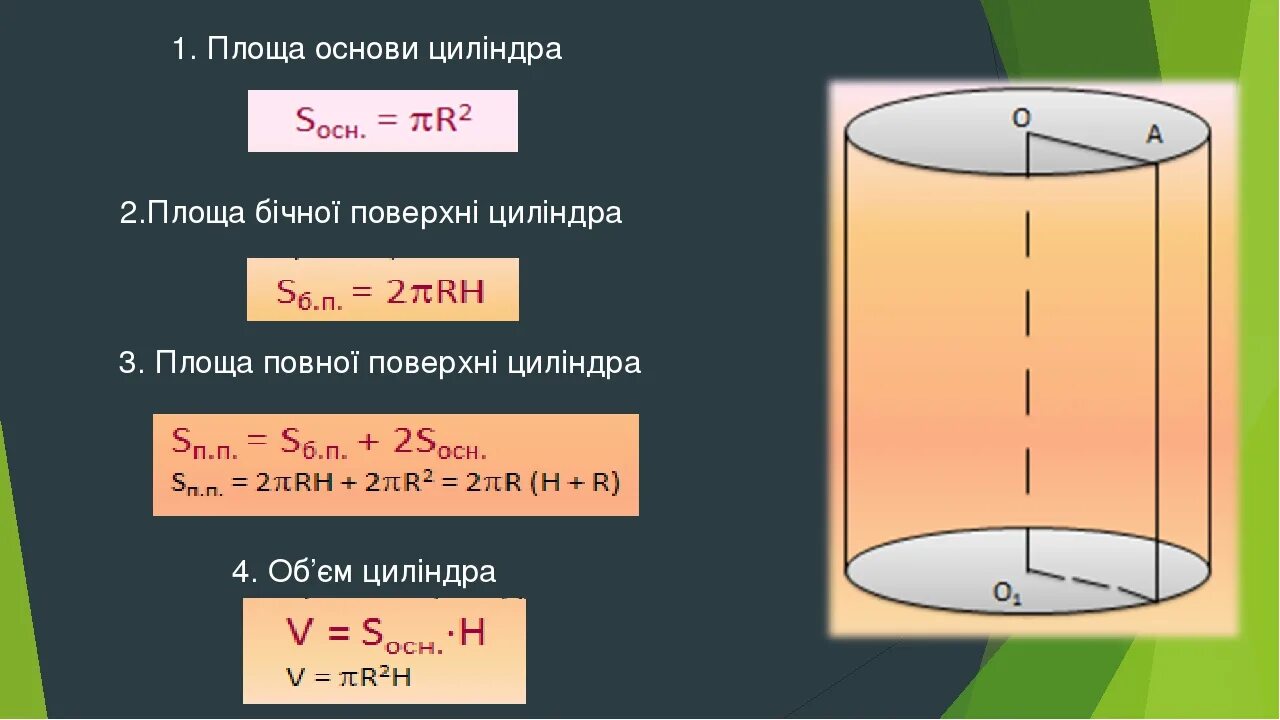 1. Площа основи циліндра

$S_{осн.} = \pi R^2$

2.Площа бічної поверхні циліндра

$S_{б.п.} = 2\pi RH$

3. Площа повної поверхні циліндра

$S_{п.п.} = S_{б.п.} + 2S_{осн.}$
$S_{п.п.} = 2\pi RH + 2\pi R^2 = 2\pi R (H + R)$

4. Об'єм циліндра

$V = S_{осн.} \cdot H$
$V = \pi R^2 H$

O
A
$O_1$